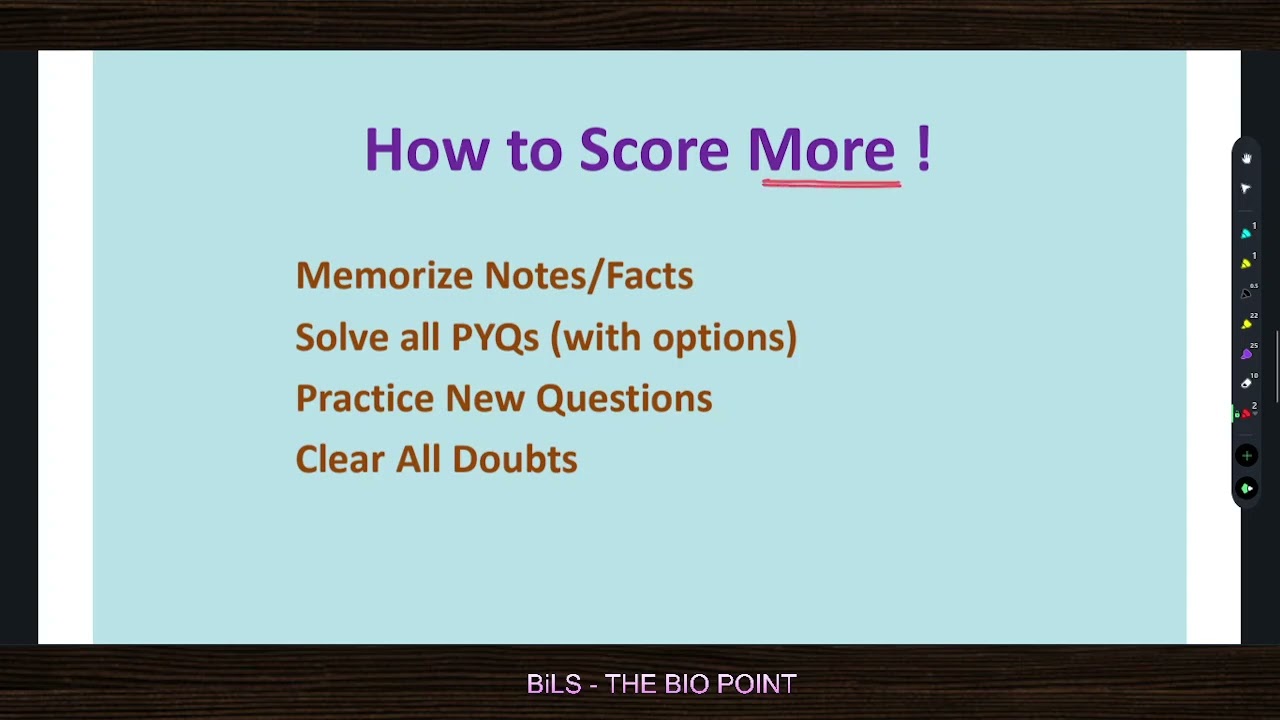 How to Score More !

Memorize Notes/Facts

Solve all PYQs (with options)

Practice New Questions

Clear All Doubts

BiLS - THE BIO POINT